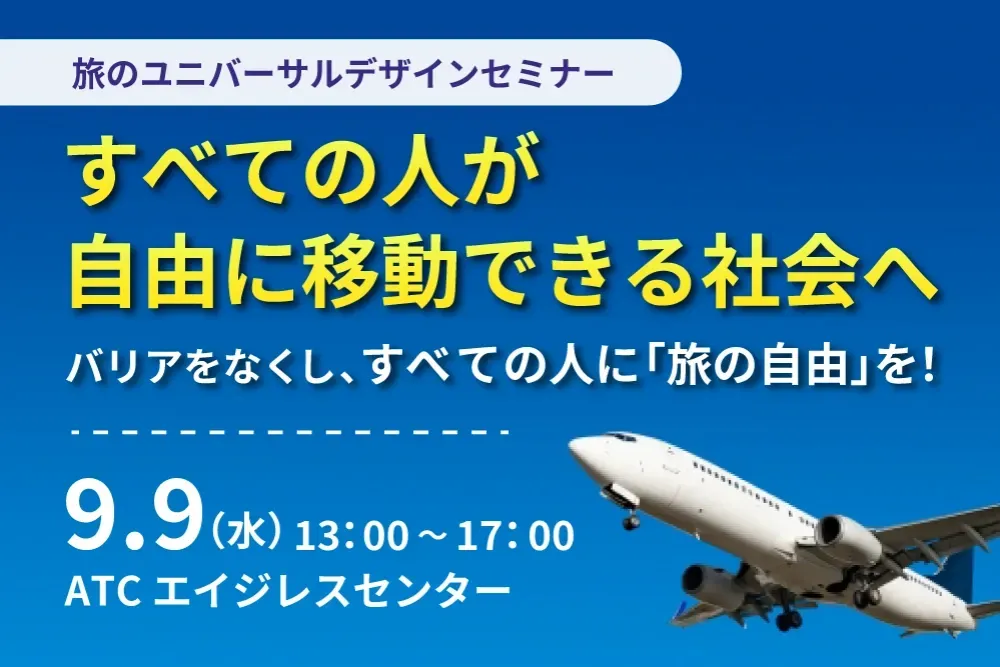 旅のユニバーサルデザインセミナー

すべての人が
自由に移動できる社会へ

バリアをなくし、すべての人に「旅の自由」を!

9.9（水）13:00～17:00
ATC エイジレスセンター